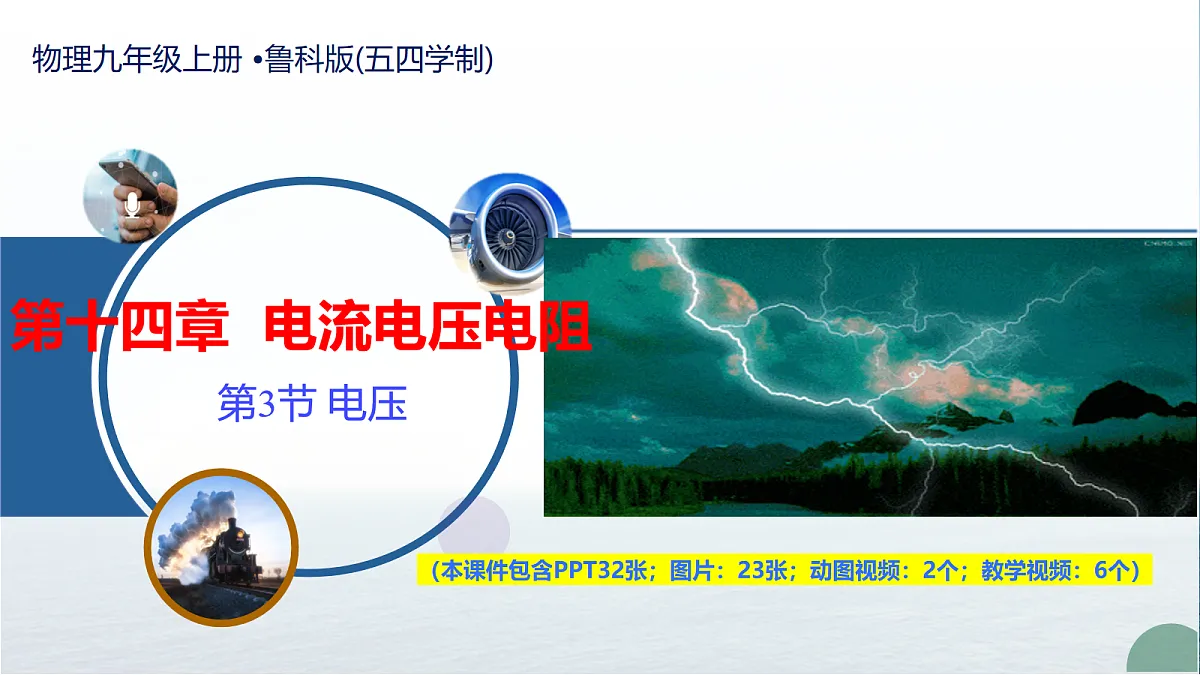 物理九年级上册 •鲁科版(五四学制)

第十四章 电流电压电阻

第3节 电压

（本课件包含PPT32张；图片：23张；动图视频：2个；教学视频：6个）